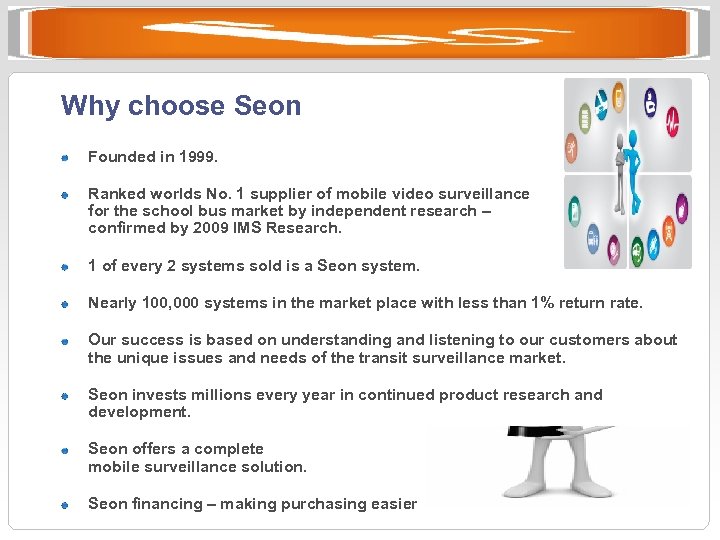 Why choose Seon

- Founded in 1999.
- Ranked worlds No. 1 supplier of mobile video surveillance for the school bus market by independent research – confirmed by 2009 IMS Research.
- 1 of every 2 systems sold is a Seon system.
- Nearly 100,000 systems in the market place with less than 1% return rate.
- Our success is based on understanding and listening to our customers about the unique issues and needs of the transit surveillance market.
- Seon invests millions every year in continued product research and development.
- Seon offers a complete mobile surveillance solution.
- Seon financing – making purchasing easier